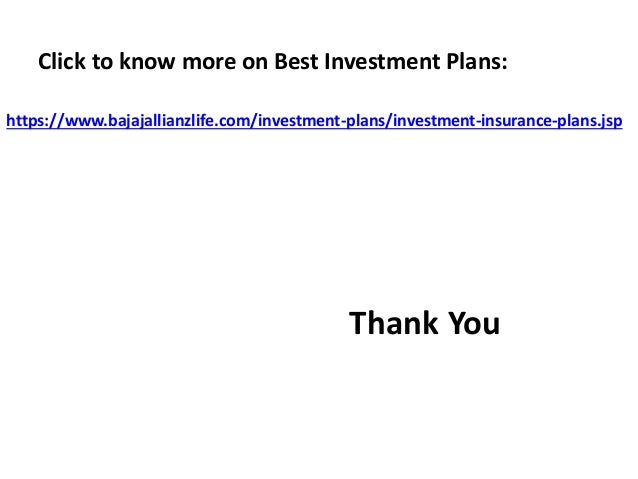 Click to know more on Best Investment Plans:

https://www.bajajallianzlife.com/investment-plans/investment-insurance-plans.jsp

Thank You